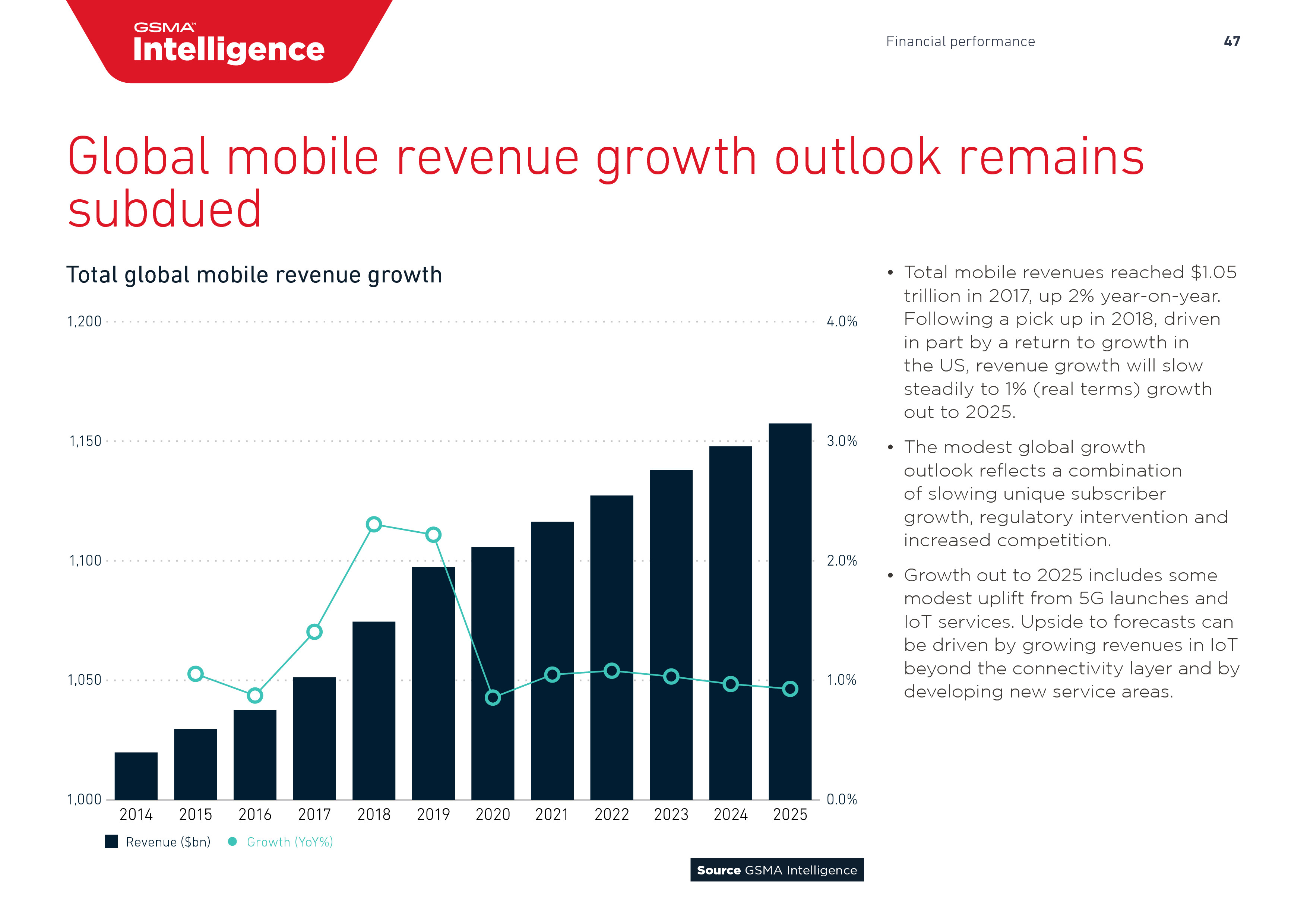 GSMA™
Intelligence

Financial performance

47

Global mobile revenue growth outlook remains subdued

Total global mobile revenue growth

1,200
1,150
1,100
1,050
1,000

4.0%
3.0%
2.0%
1.0%
0.0%

2014 2015 2016 2017 2018 2019 2020 2021 2022 2023 2024 2025

Revenue ($bn) Growth (YoY%)

Source GSMA Intelligence

• Total mobile revenues reached $1.05 trillion in 2017, up 2% year-on-year. Following a pick up in 2018, driven in part by a return to growth in the US, revenue growth will slow steadily to 1% (real terms) growth out to 2025.

• The modest global growth outlook reflects a combination of slowing unique subscriber growth, regulatory intervention and increased competition.

• Growth out to 2025 includes some modest uplift from 5G launches and IoT services. Upside to forecasts can be driven by growing revenues in IoT beyond the connectivity layer and by developing new service areas.